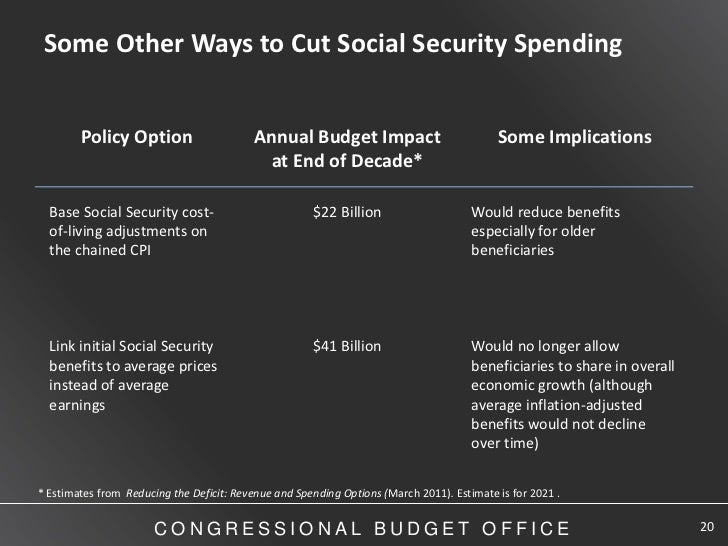 Some Other Ways to Cut Social Security Spending

| Policy Option | Annual Budget Impact at End of Decade* | Some Implications |
|---|---|---|
| Base Social Security cost-of-living adjustments on the chained CPI | \$22 Billion | Would reduce benefits especially for older beneficiaries |
| Link initial Social Security benefits to average prices instead of average earnings | \$41 Billion | Would no longer allow beneficiaries to share in overall economic growth (although average inflation-adjusted benefits would not decline over time) |

* Estimates from Reducing the Deficit: Revenue and Spending Options (March 2011). Estimate is for 2021 .

CONGRESSIONAL BUDGET OFFICE

20